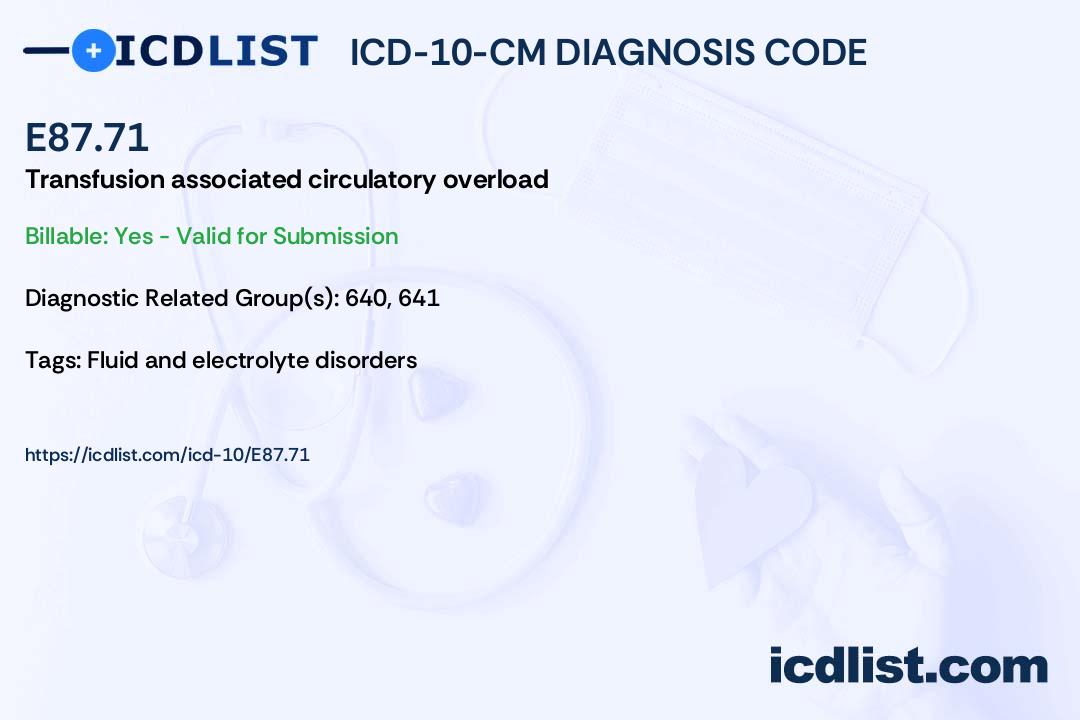 ICDLIST ICD-10-CM DIAGNOSIS CODE

E87.71

Transfusion associated circulatory overload

Billable: Yes - Valid for Submission

Diagnostic Related Group(s): 640, 641

Tags: Fluid and electrolyte disorders

https://icdlist.com/icd-10/E87.71

icdlist.com